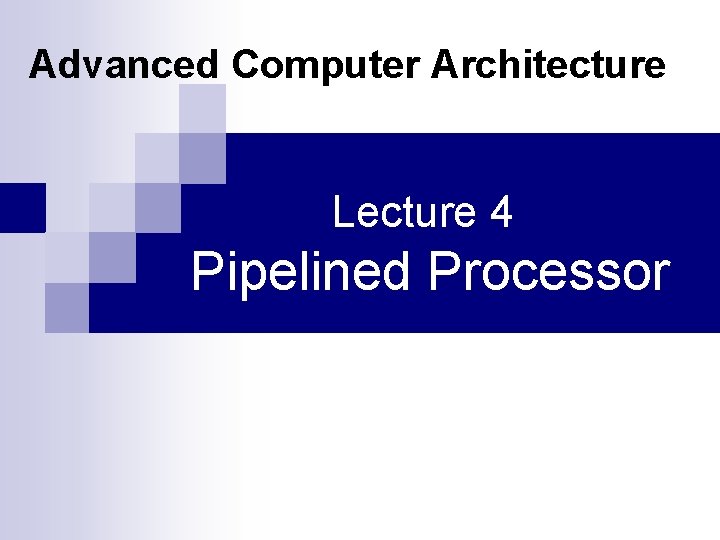 Advanced Computer Architecture

Lecture 4
Pipelined Processor